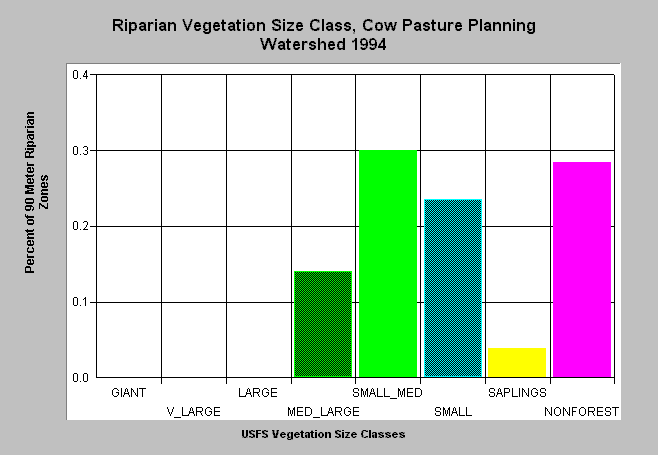 Riparian Vegetation Size Class, Cow Pasture Planning Watershed 1994

Percent of 90 Meter Riparian Zones

0.4
0.3
0.2
0.1
0.0

GIANT
V_LARGE
LARGE
MED_LARGE
SMALL_MED
SMALL
SAPLINGS
NONFOREST

USFS Vegetation Size Classes